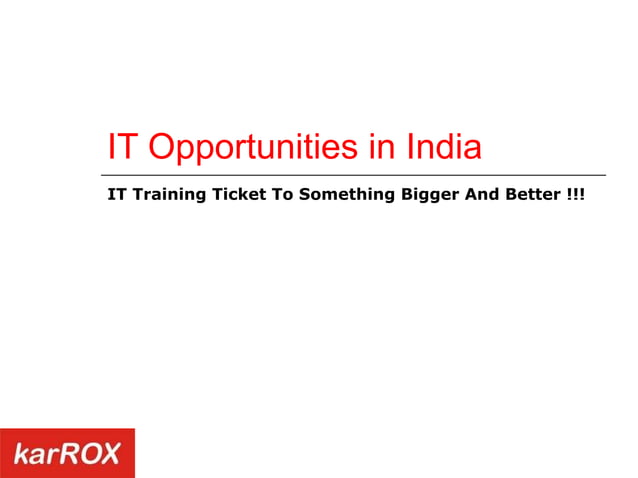 IT Opportunities in India

IT Training Ticket To Something Bigger And Better !!!

karROX